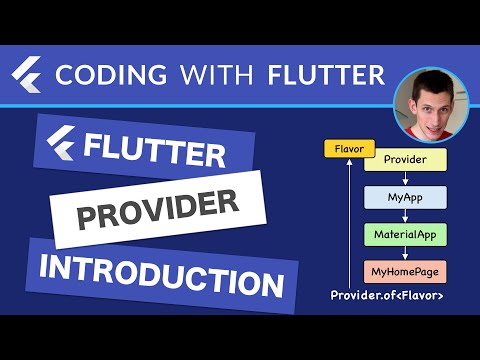 CODING WITH FLUTTER

FLUTTER

PROVIDER

INTRODUCTION

Flavor

Provider

MyApp

MaterialApp

MyHomePage

Provider.of<Flavor>